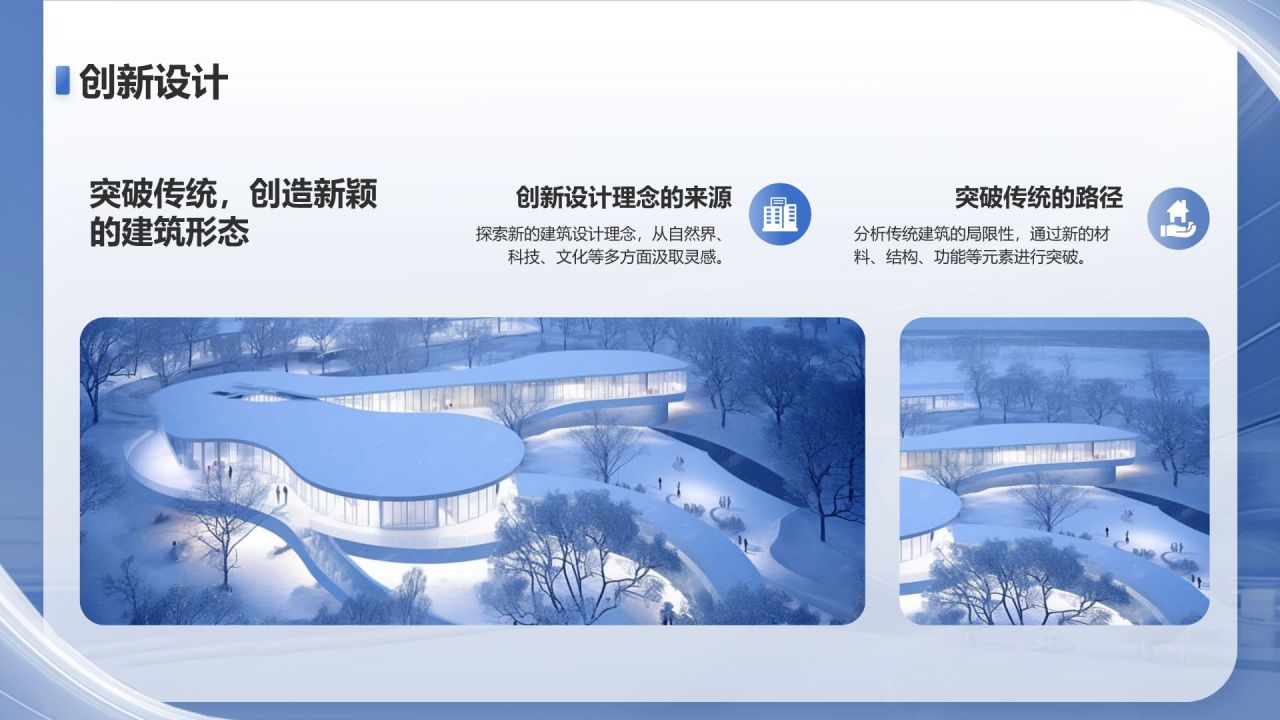 创新设计

突破传统，创造新颖的建筑形态

创新设计理念的来源

探索新的建筑设计理念，从自然界、科技、文化等多方面汲取灵感。

突破传统的路径

分析传统建筑的局限性，通过新的材料、结构、功能等元素进行突破。